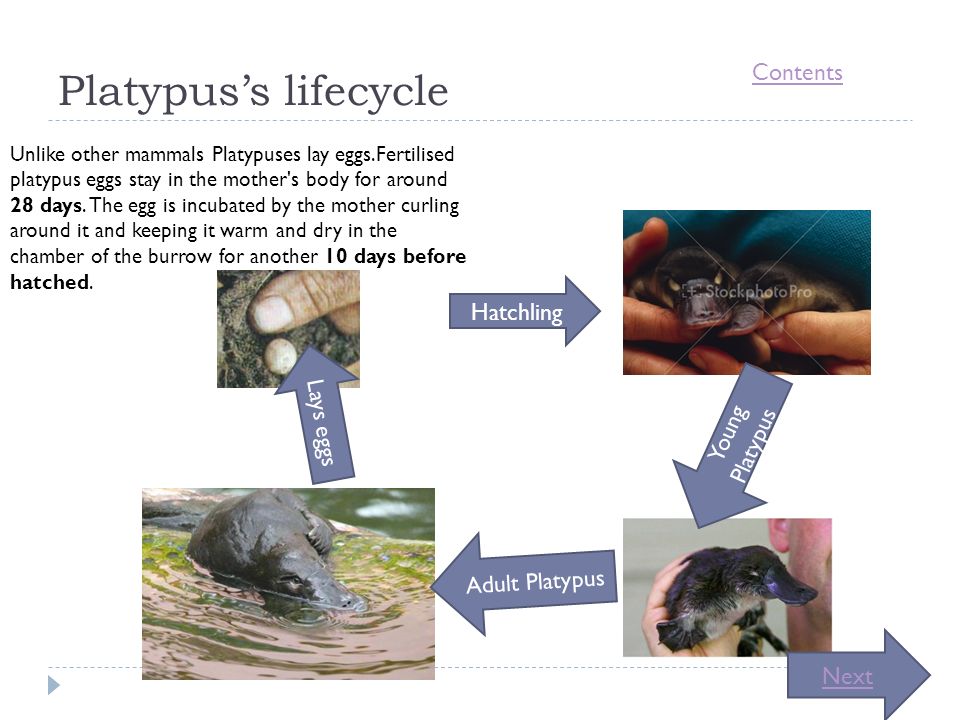 Platypus's lifecycle

Contents

Unlike other mammals Platypuses lay eggs.Fertilised platypus eggs stay in the mother's body for around **28 days**. The egg is incubated by the mother curling around it and keeping it warm and dry in the chamber of the burrow for another **10 days before hatched**.

Hatchling

StockphotoPro

Young Platypus

Adult Platypus

Lays eggs

Next